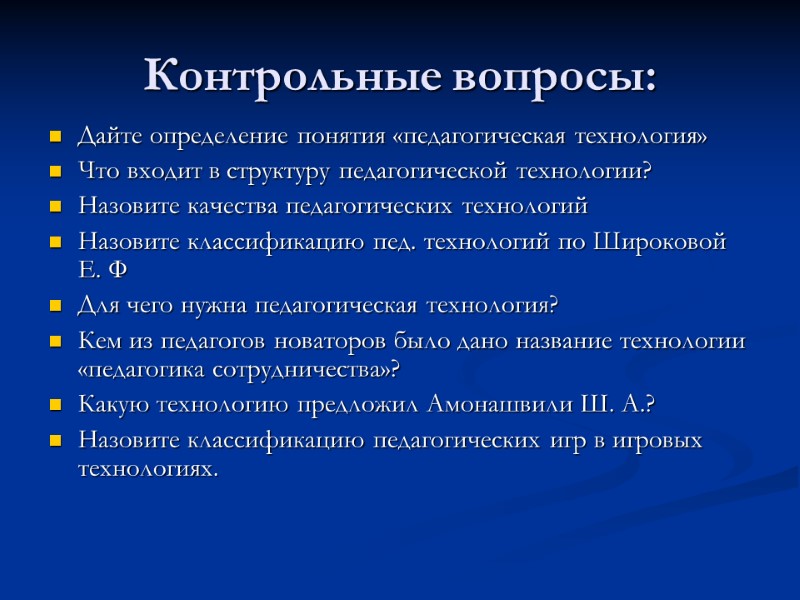 Контрольные вопросы:

Дайте определение понятия «педагогическая технология»

Что входит в структуру педагогической технологии?

Назовите качества педагогических технологий

Назовите классификацию пед. технологий по Широковой Е. Ф

Для чего нужна педагогическая технология?

Кем из педагогов новаторов было дано название технологии «педагогика сотрудничества»?

Какую технологию предложил Амонашвили Ш. А.?

Назовите классификацию педагогических игр в игровых технологиях.